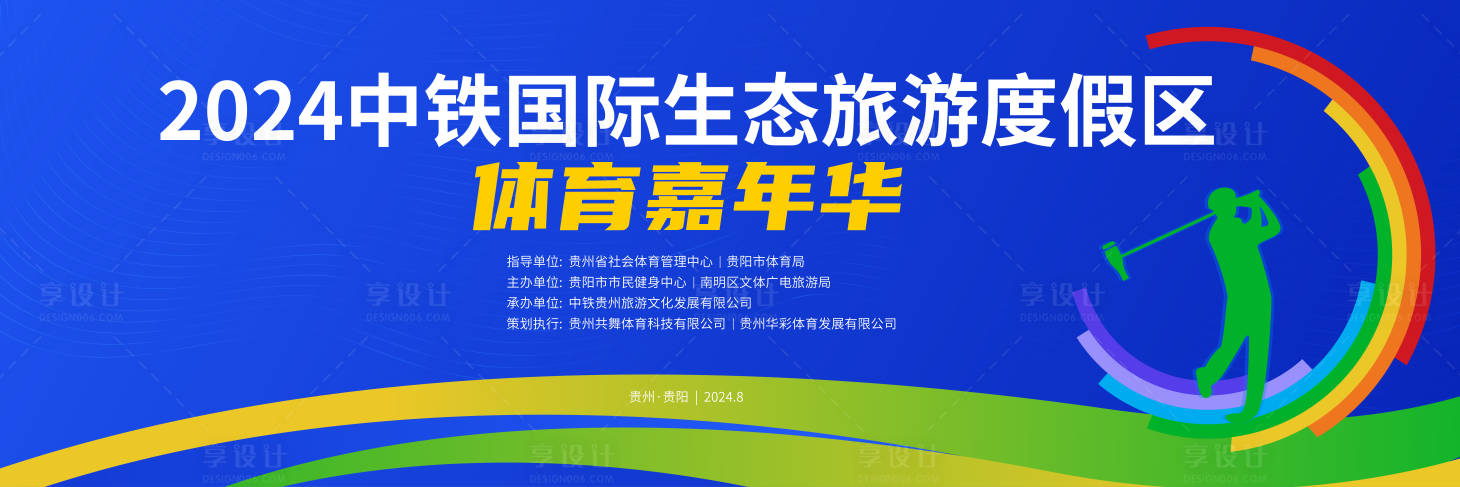 2024中铁国际生态旅游度假区
体育嘉年华

指导单位：贵州省社会体育管理中心｜贵阳市体育局
主办单位：贵阳市市民健身中心｜南明区文体广电旅游局
承办单位：中铁贵州旅游文化发展有限公司
策划执行：贵州共舞体育科技有限公司｜贵州华彩体育发展有限公司

贵州·贵阳｜2024.8

享设计 DESIGN006.COM